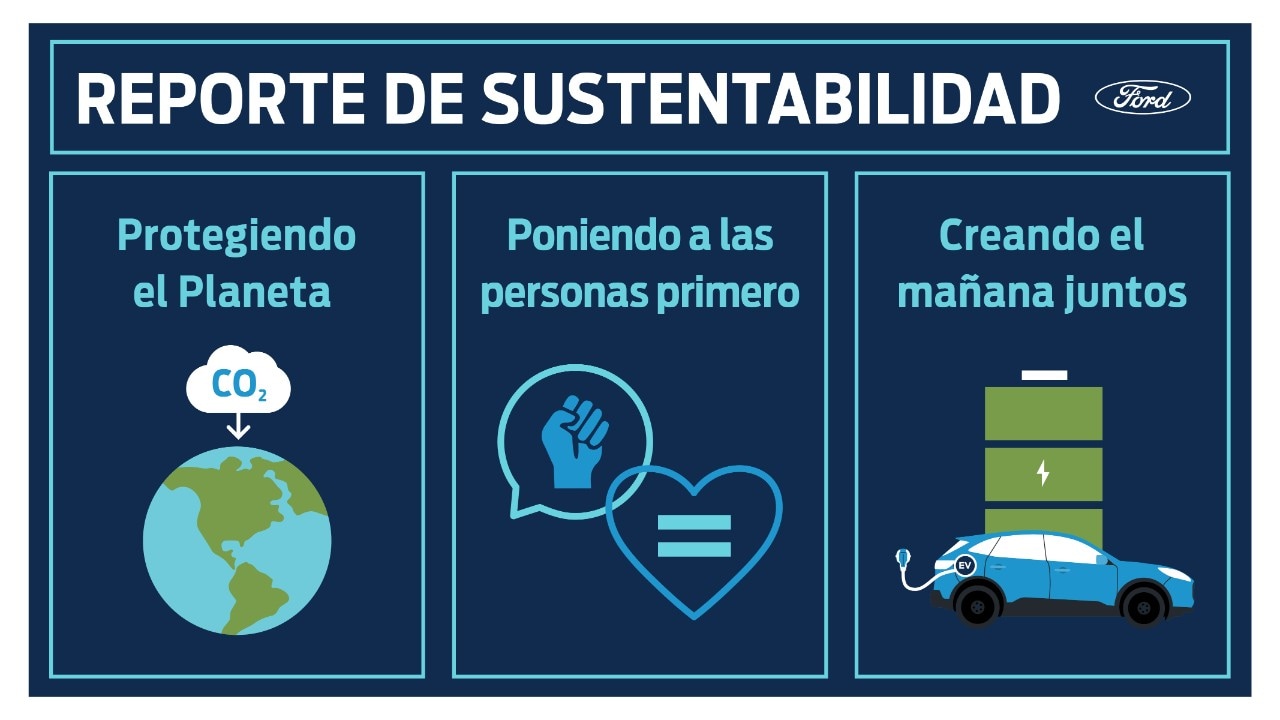 REPORTE DE SUSTENTABILIDAD

Ford

Protegiendo el Planeta

$CO_2$

Poniendo a las personas primero

Creando el mañana juntos

EV